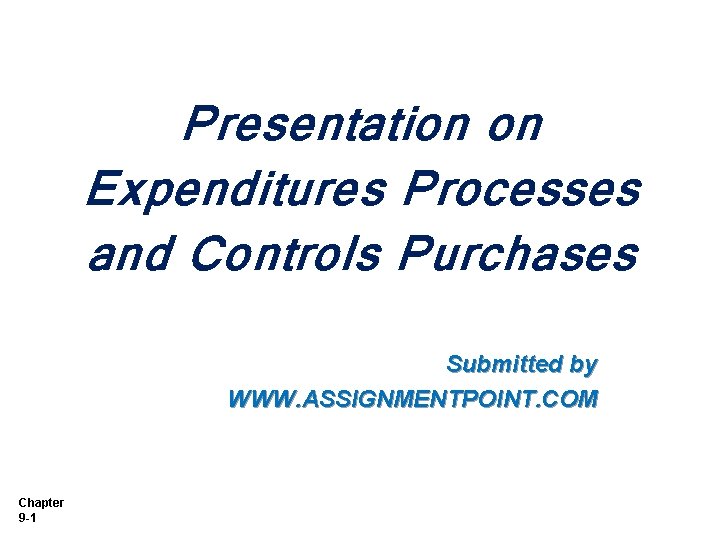 Presentation on Expenditures Processes and Controls Purchases

Submitted by
WWW.ASSIGNMENTPOINT.COM

Chapter
9-1